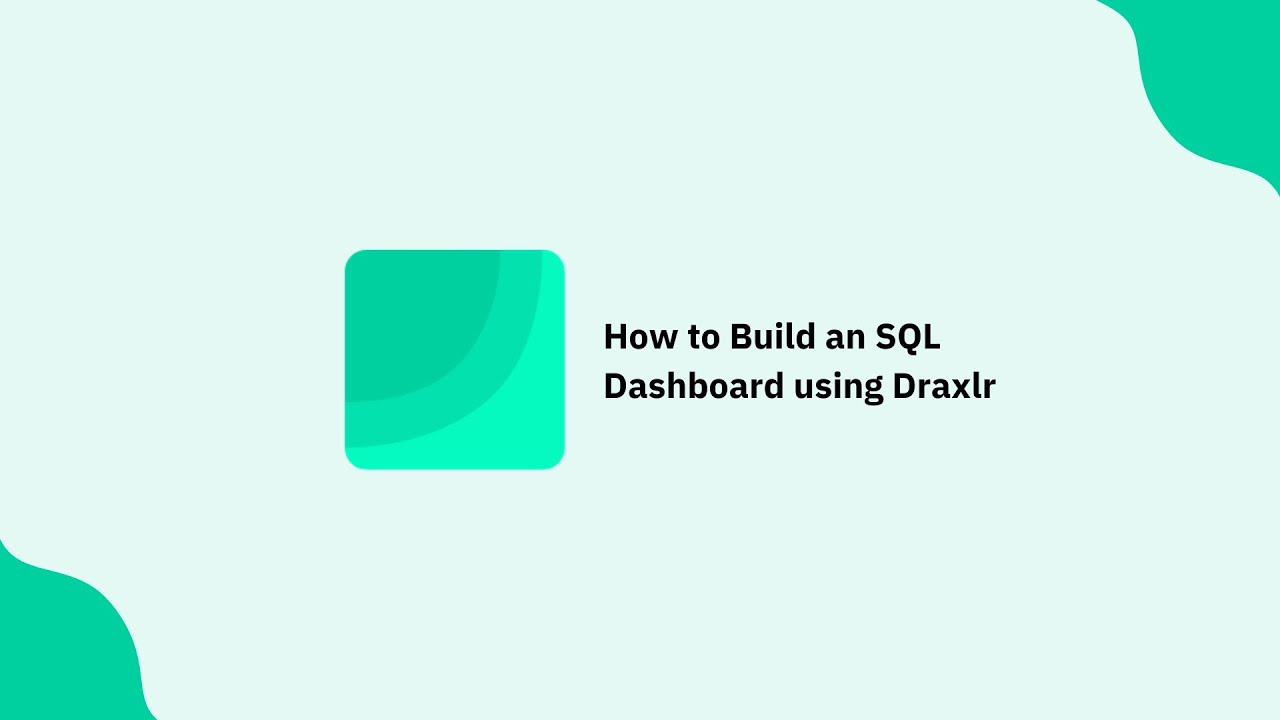 How to Build an SQL Dashboard using Draxlr